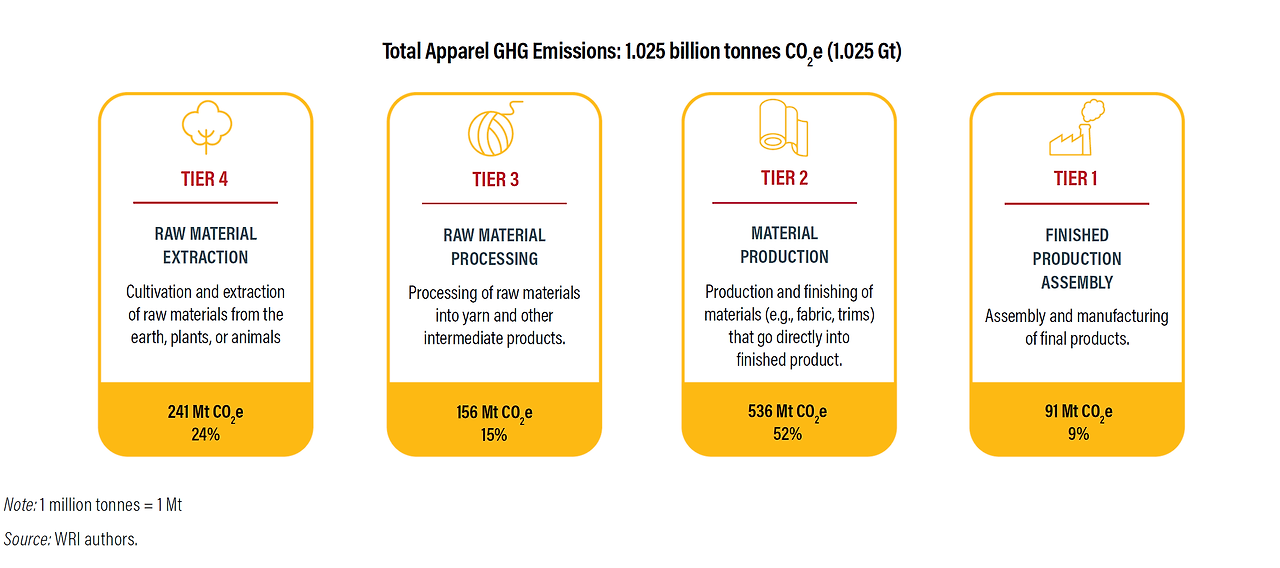 Total Apparel GHG Emissions: 1.025 billion tonnes $CO_2e$ (1.025 Gt)

TIER 4

RAW MATERIAL EXTRACTION

Cultivation and extraction of raw materials from the earth, plants, or animals

241 Mt $CO_2e$
24%

TIER 3

RAW MATERIAL PROCESSING

Processing of raw materials into yarn and other intermediate products.

156 Mt $CO_2e$
15%

TIER 2

MATERIAL PRODUCTION

Production and finishing of materials (e.g., fabric, trims) that go directly into finished product.

536 Mt $CO_2e$
52%

TIER 1

FINISHED PRODUCTION ASSEMBLY

Assembly and manufacturing of final products.

91 Mt $CO_2e$
9%

Note: 1 million tonnes = 1 Mt

Source: WRI authors.